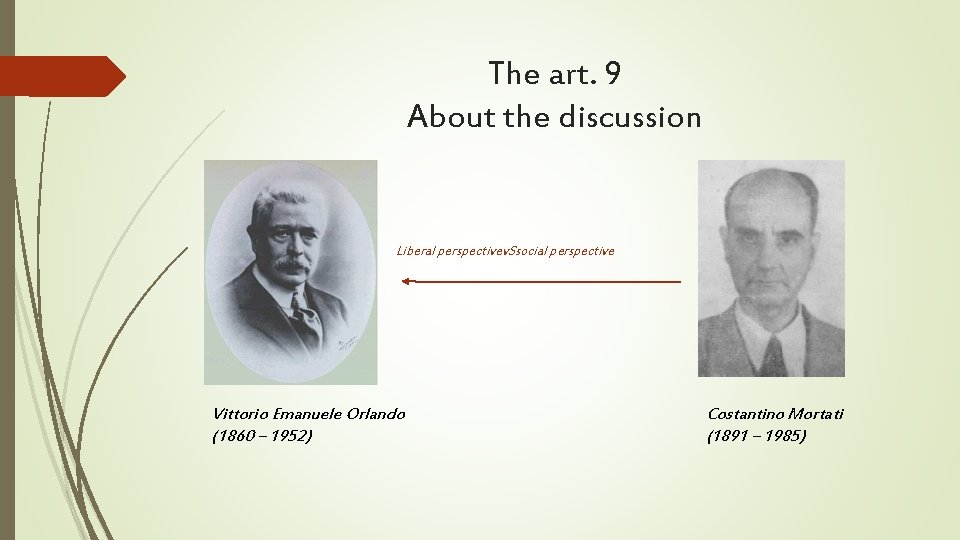 The art. 9
About the discussion

Liberal perspectivevSsocial perspective

Vittorio Emanuele Orlando
(1860 – 1952)

Costantino Mortati
(1891 – 1985)